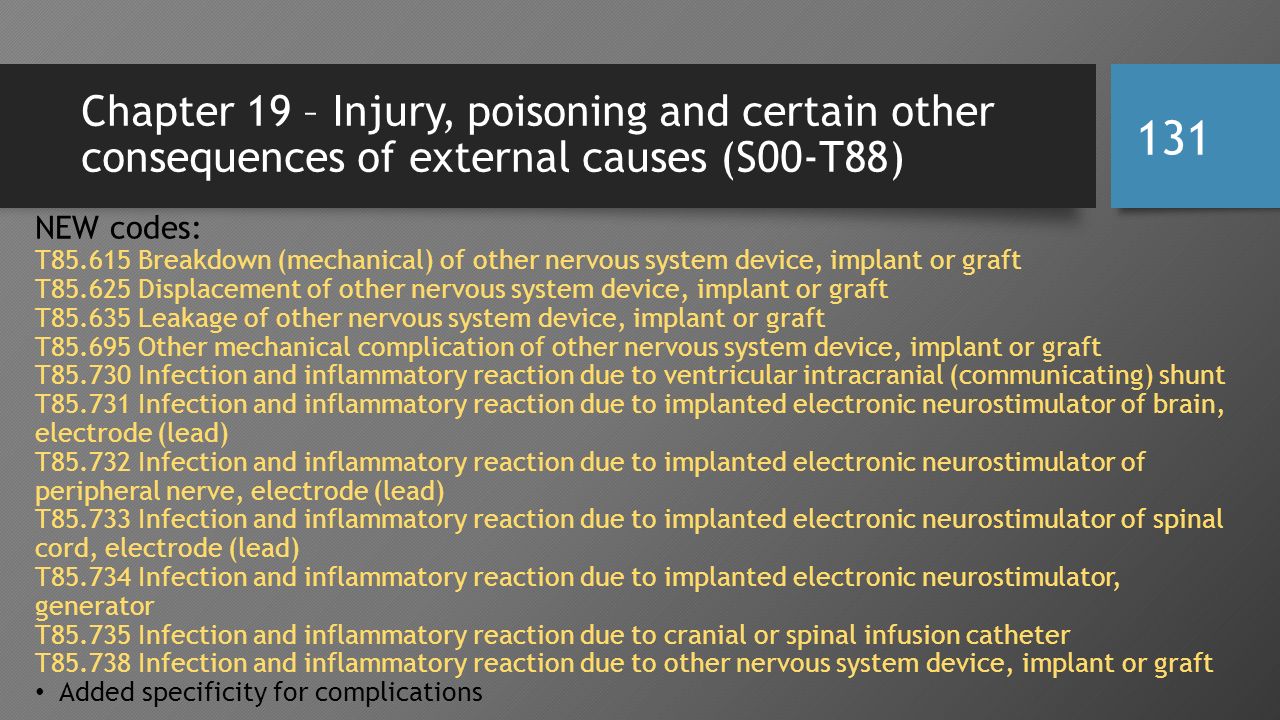 Chapter 19 – Injury, poisoning and certain other consequences of external causes (S00-T88)

131

NEW codes:
T85.615 Breakdown (mechanical) of other nervous system device, implant or graft
T85.625 Displacement of other nervous system device, implant or graft
T85.635 Leakage of other nervous system device, implant or graft
T85.695 Other mechanical complication of other nervous system device, implant or graft
T85.730 Infection and inflammatory reaction due to ventricular intracranial (communicating) shunt
T85.731 Infection and inflammatory reaction due to implanted electronic neurostimulator of brain, electrode (lead)
T85.732 Infection and inflammatory reaction due to implanted electronic neurostimulator of peripheral nerve, electrode (lead)
T85.733 Infection and inflammatory reaction due to implanted electronic neurostimulator of spinal cord, electrode (lead)
T85.734 Infection and inflammatory reaction due to implanted electronic neurostimulator, generator
T85.735 Infection and inflammatory reaction due to cranial or spinal infusion catheter
T85.738 Infection and inflammatory reaction due to other nervous system device, implant or graft
• Added specificity for complications